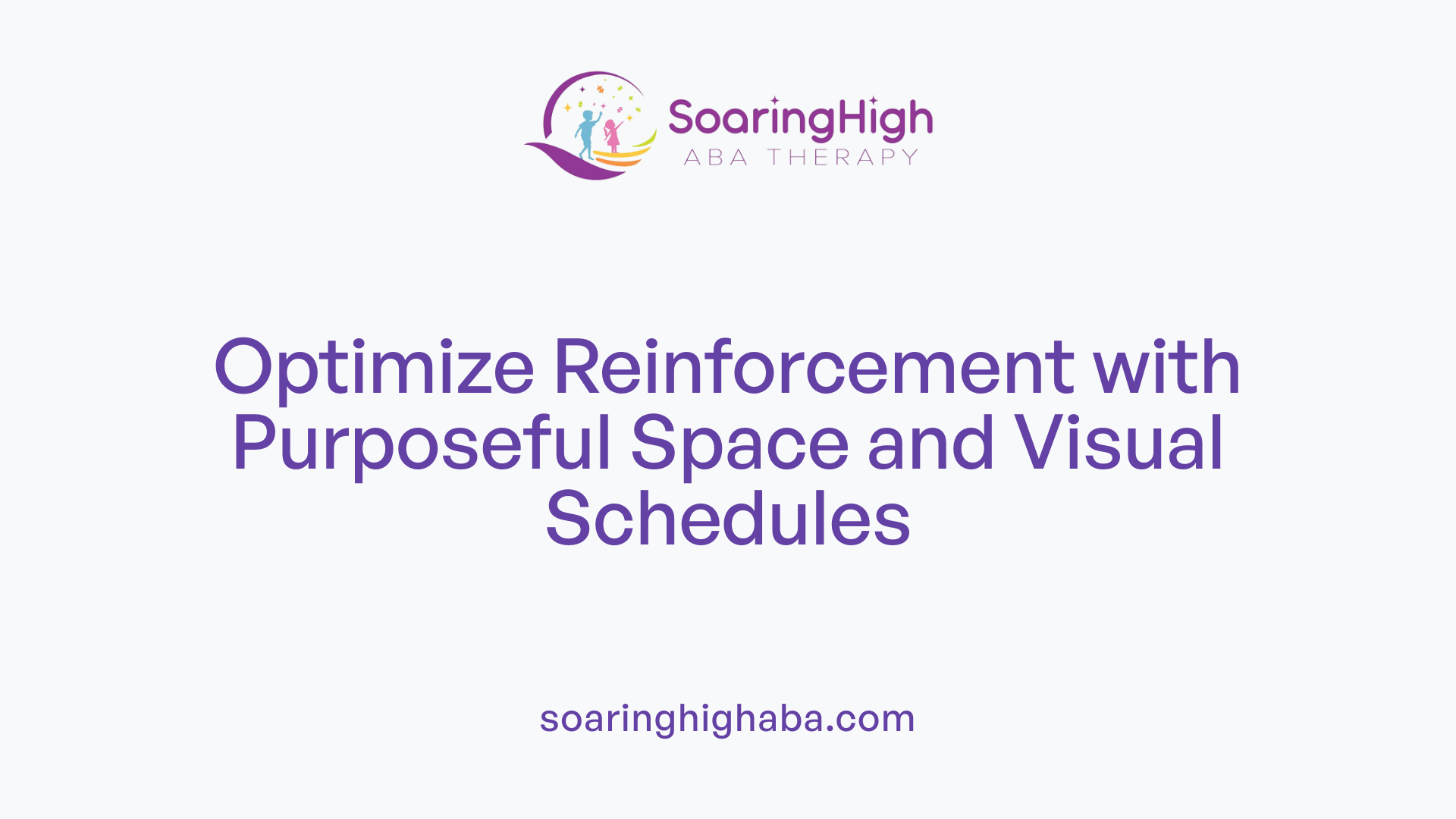 SoaringHigh
ABA THERAPY

Optimize Reinforcement with Purposeful Space and Visual Schedules

soaringhighaba.com